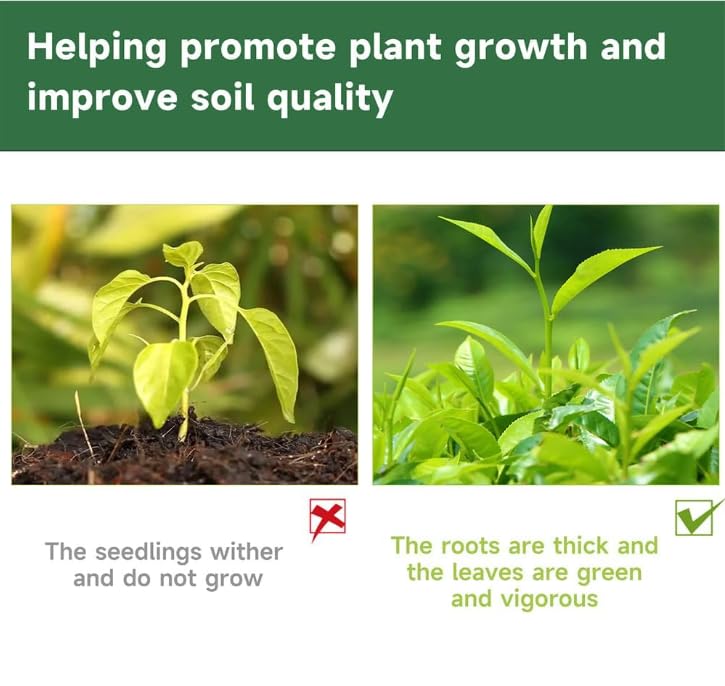 Helping promote plant growth and improve soil quality

The seedlings wither and do not grow

The roots are thick and the leaves are green and vigorous